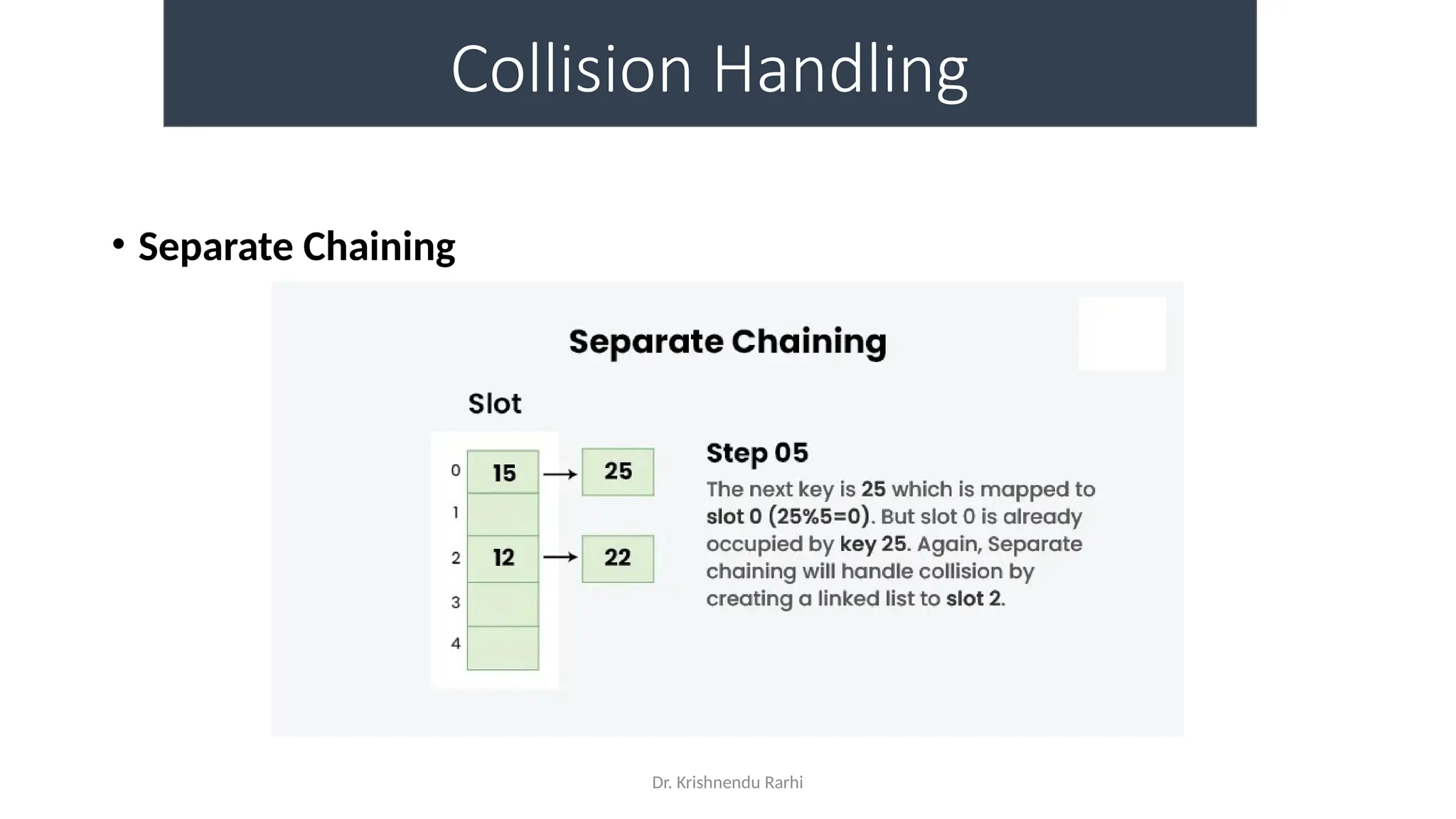 Collision Handling

• Separate Chaining

Separate Chaining

Slot

0 15 → 25
1
2 12 → 22
3
4

Step 05
The next key is 25 which is mapped to slot 0 (25%5=0). But slot 0 is already occupied by key 25. Again, Separate chaining will handle collision by creating a linked list to slot 2.

Dr. Krishnendu Rarhi